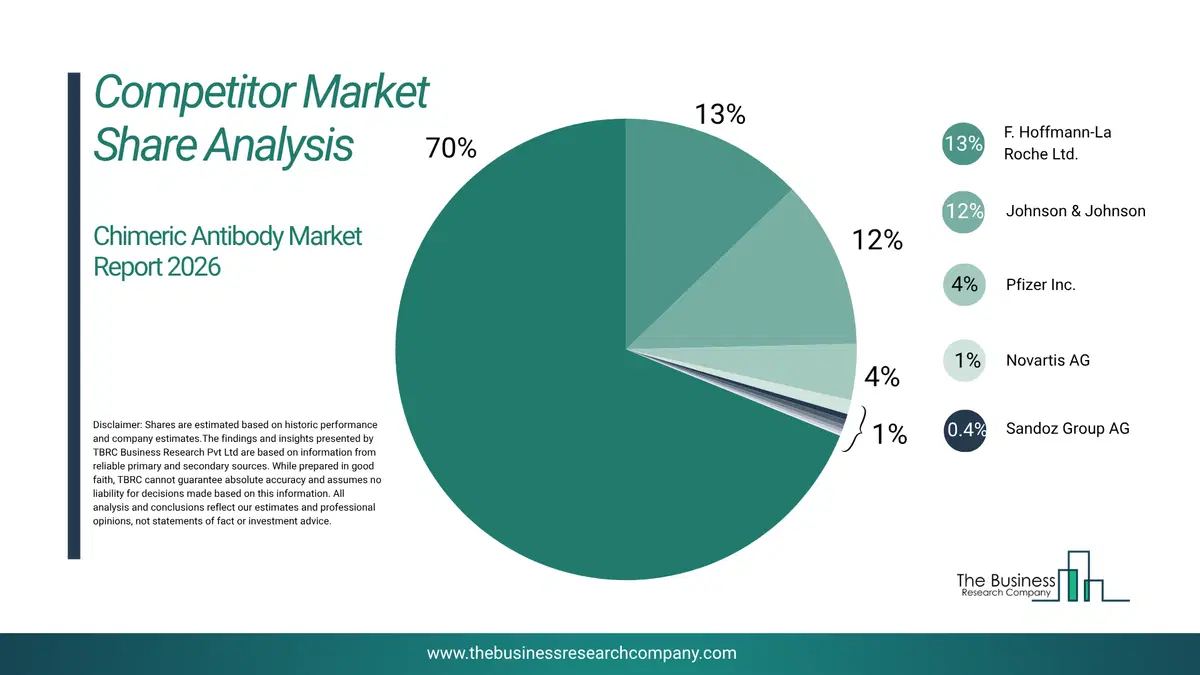 Competitor Market Share Analysis

Chimeric Antibody Market Report 2026

Disclaimer: Shares are estimated based on historic performance and company estimates.The findings and insights presented by TBRC Business Research Pvt Ltd are based on information from reliable primary and secondary sources. While prepared in good faith, TBRC cannot guarantee absolute accuracy and assumes no liability for decisions made based on this information. All analysis and conclusions reflect our estimates and professional opinions, not statements of fact or investment advice.

70%

13%

12%

4%

1%

13% F. Hoffmann-La Roche Ltd.

12% Johnson & Johnson

4% Pfizer Inc.

1% Novartis AG

0.4% Sandoz Group AG

The Business Research Company

www.thebusinessresearchcompany.com